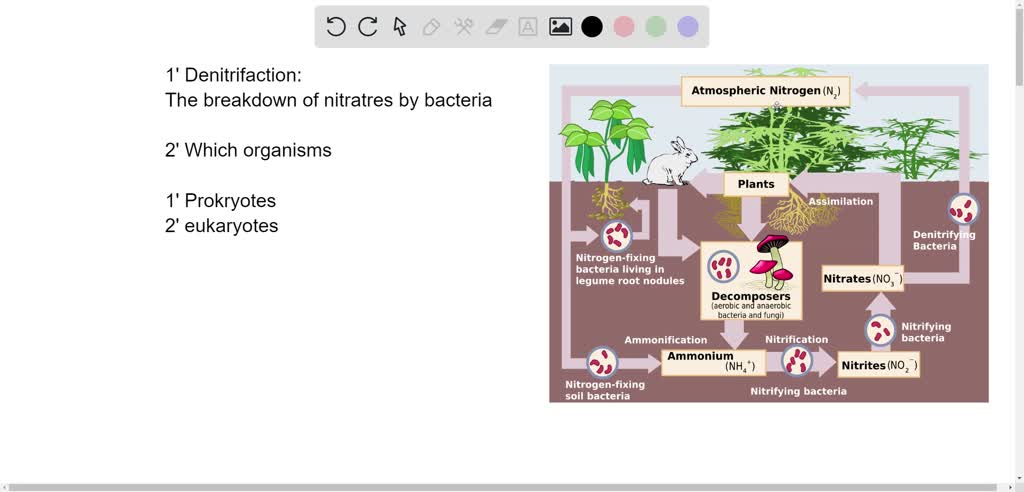 1' Denitrifaction:
The breakdown of nitratres by bacteria

2' Which organisms

1' Prokryotes
2' eukaryotes

Atmospheric Nitrogen ($N_2$)

Plants

Assimilation

Denitrifying Bacteria

Nitrogen-fixing bacteria living in legume root nodules

Decomposers
(aerobic and anaerobic bacteria and fungi)

Nitrates ($NO_3^-$)

Nitrifying bacteria

Ammonification

Nitrification

Ammonium ($NH_4^+$)

Nitrites ($NO_2^-$)

Nitrogen-fixing soil bacteria

Nitrifying bacteria